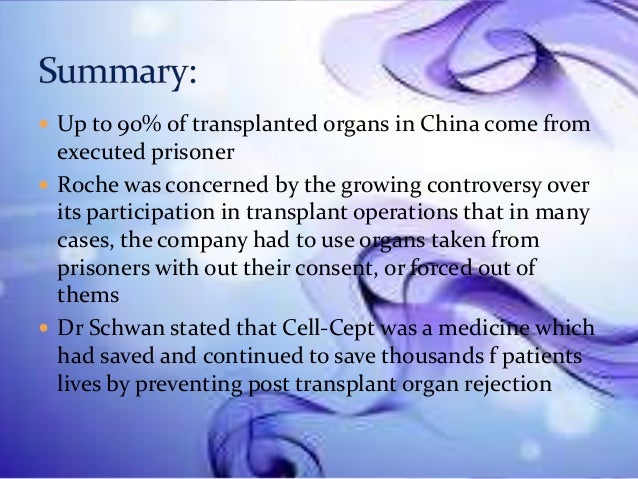 Summary:

- Up to 90% of transplanted organs in China come from executed prisoner
- Roche was concerned by the growing controversy over its participation in transplant operations that in many cases, the company had to use organs taken from prisoners with out their consent, or forced out of thems
- Dr Schwan stated that Cell-Cept was a medicine which had saved and continued to save thousands f patients lives by preventing post transplant organ rejection